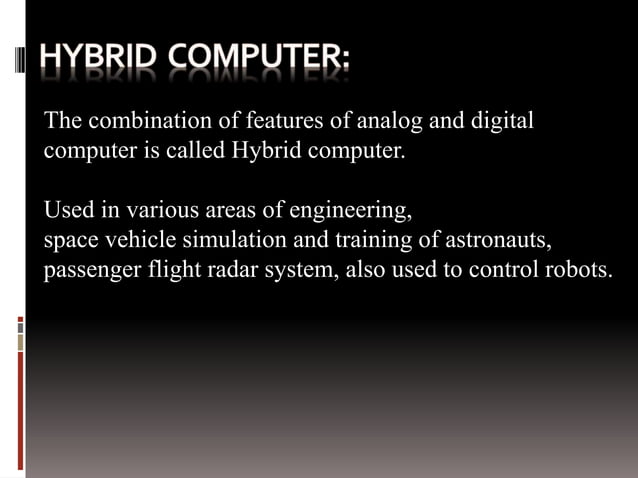 HYBRID COMPUTER:

The combination of features of analog and digital computer is called Hybrid computer.

Used in various areas of engineering,
space vehicle simulation and training of astronauts,
passenger flight radar system, also used to control robots.